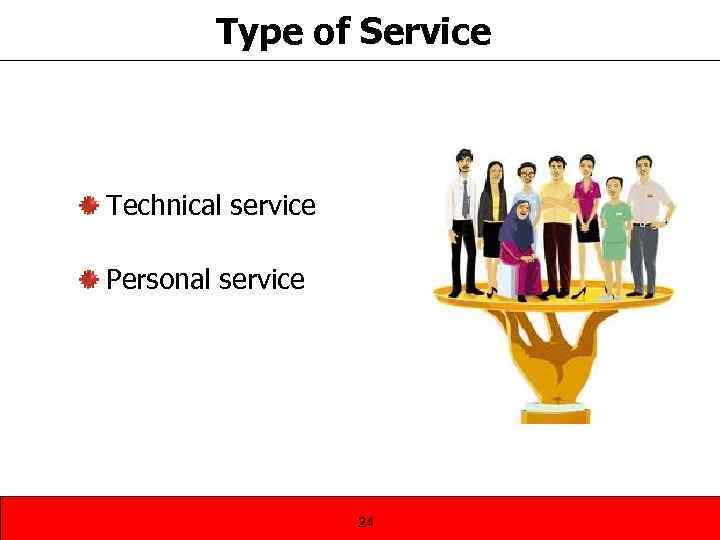 Type of Service

Technical service

Personal service

24